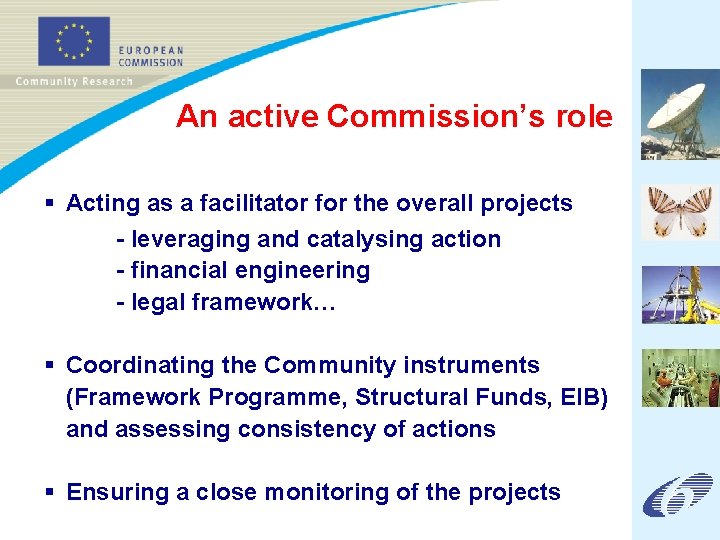 EUROPEAN COMMISSION

Community Research

An active Commission's role

▪ Acting as a facilitator for the overall projects
- leveraging and catalysing action
- financial engineering
- legal framework…

▪ Coordinating the Community instruments (Framework Programme, Structural Funds, EIB) and assessing consistency of actions

▪ Ensuring a close monitoring of the projects